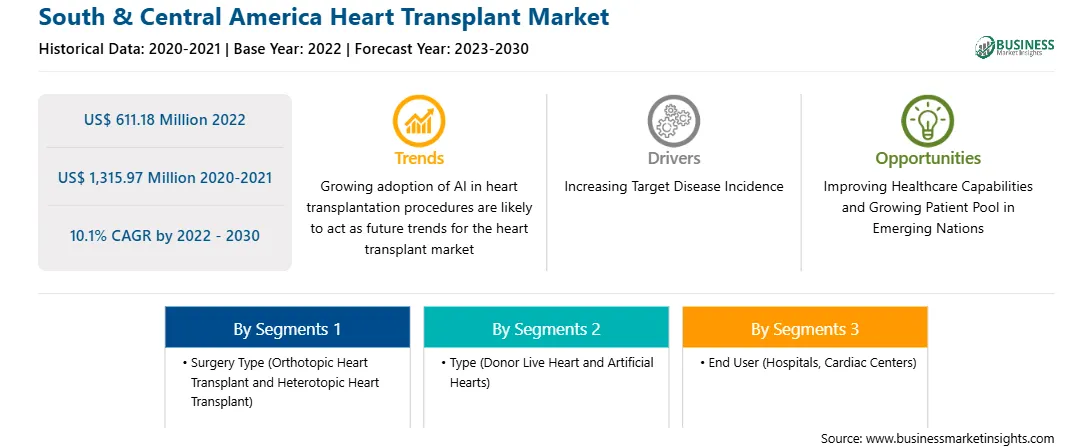 South & Central America Heart Transplant Market

Historical Data: 2020-2021 | Base Year: 2022 | Forecast Year: 2023-2030

BUSINESS
Market Insights

US$ 611.18 Million 2022

US$ 1,315.97 Million 2020-2021

10.1% CAGR by 2022 - 2030

Trends
Growing adoption of AI in heart transplantation procedures are likely to act as future trends for the heart transplant market

Drivers
Increasing Target Disease Incidence

Opportunities
Improving Healthcare Capabilities and Growing Patient Pool in Emerging Nations

By Segments 1
• Surgery Type (Orthotopic Heart Transplant and Heterotopic Heart Transplant)

By Segments 2
• Type (Donor Live Heart and Artificial Hearts)

By Segments 3
• End User (Hospitals, Cardiac Centers)

Source: www.businessmarketinsights.com